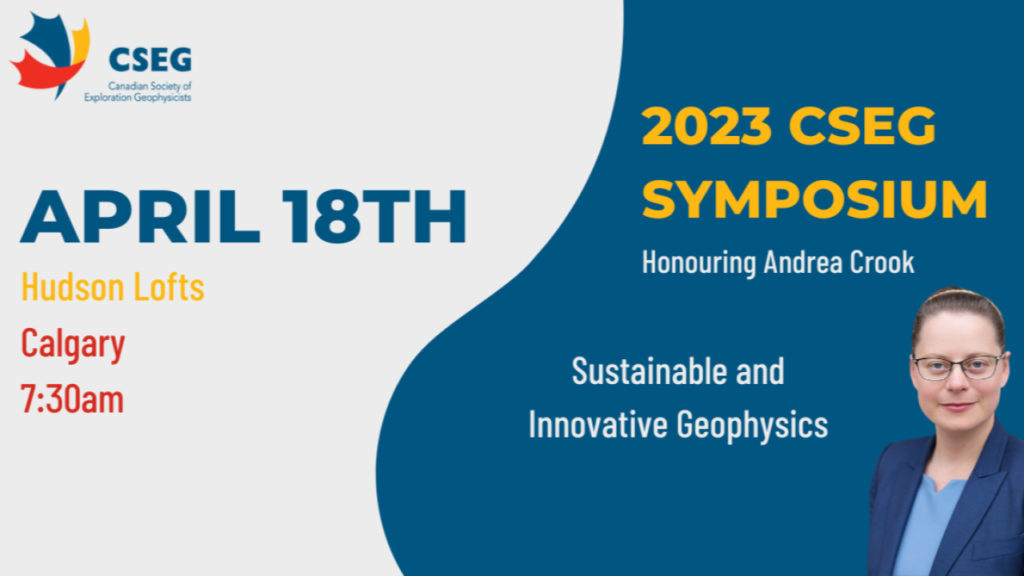 CSEG
Canadian Society of Exploration Geophysicists

APRIL 18TH
Hudson Lofts
Calgary
7:30am

2023 CSEG SYMPOSIUM
Honouring Andrea Crook

Sustainable and Innovative Geophysics